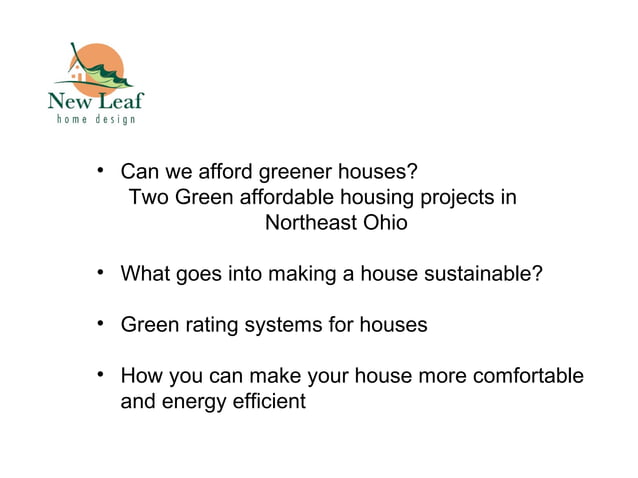 New Leaf
home design

• Can we afford greener houses?
Two Green affordable housing projects in Northeast Ohio

• What goes into making a house sustainable?

• Green rating systems for houses

• How you can make your house more comfortable and energy efficient